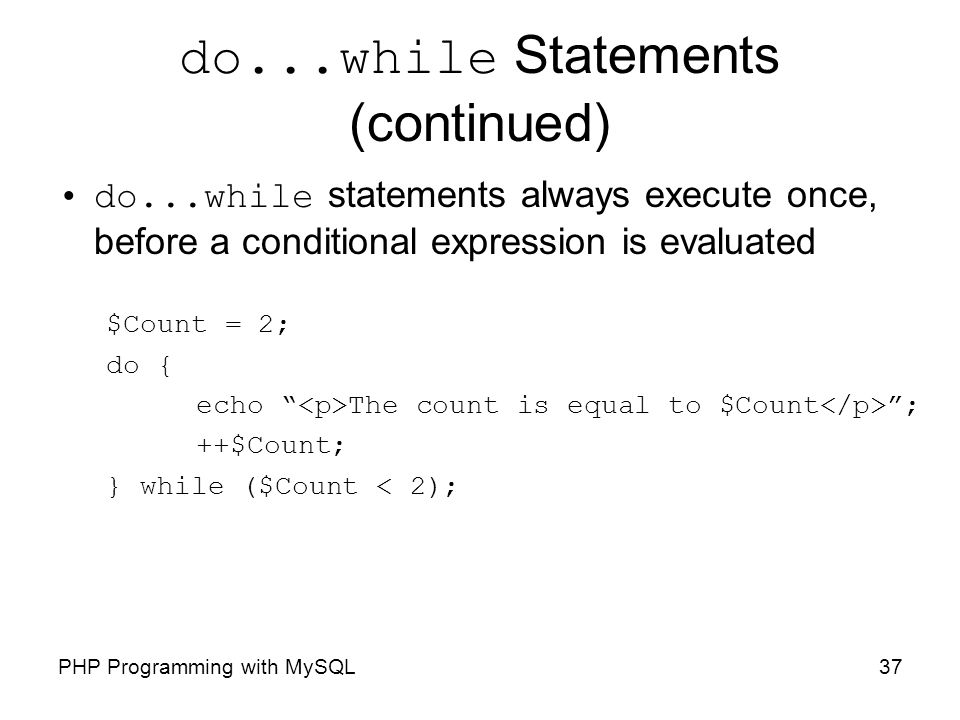 do...while Statements (continued)

• do...while statements always execute once, before a conditional expression is evaluated

$Count = 2;
do {
    echo “<p>The count is equal to $Count</p>”;
    ++$Count;
} while ($Count < 2);

PHP Programming with MySQL

37